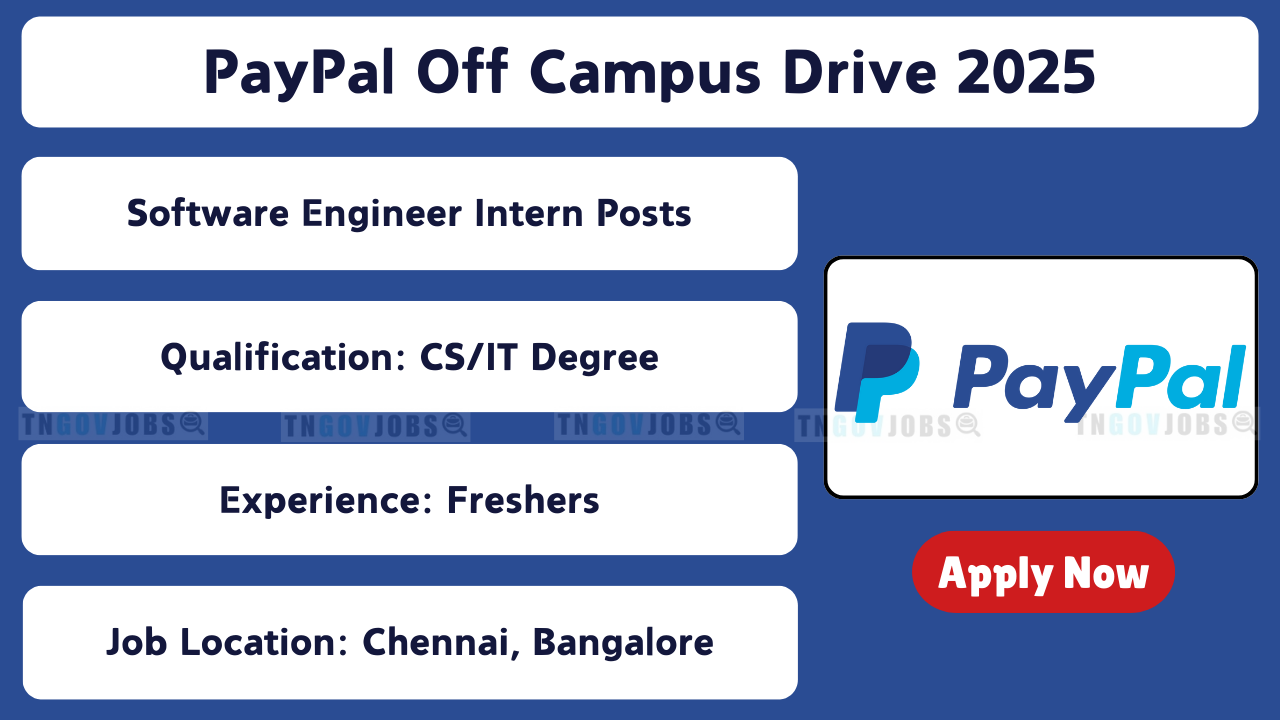 PayPal Off Campus Drive 2025

Software Engineer Intern Posts

Qualification: CS/IT Degree

TNGOVJOBS TNGOVJOBS TNGOVJOBS TNGOVJOBS TNGOVJOBS

Experience: Freshers

Job Location: Chennai, Bangalore

PayPal

Apply Now